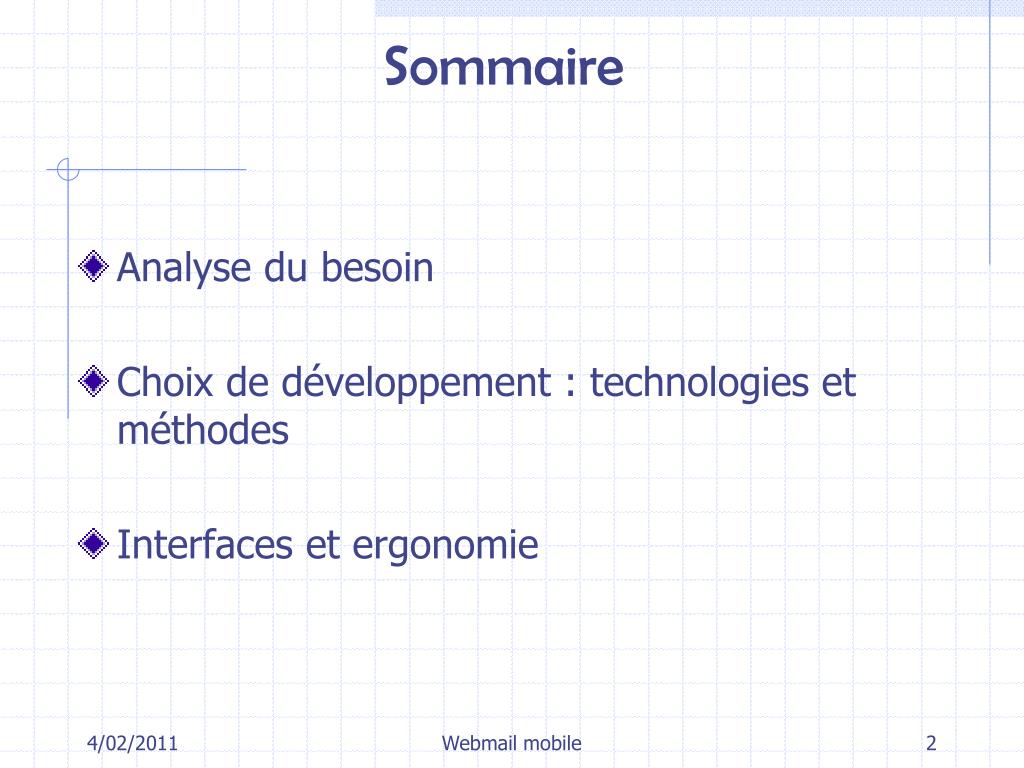 Sommaire

Analyse du besoin

Choix de développement : technologies et méthodes

Interfaces et ergonomie

4/02/2011

Webmail mobile

2